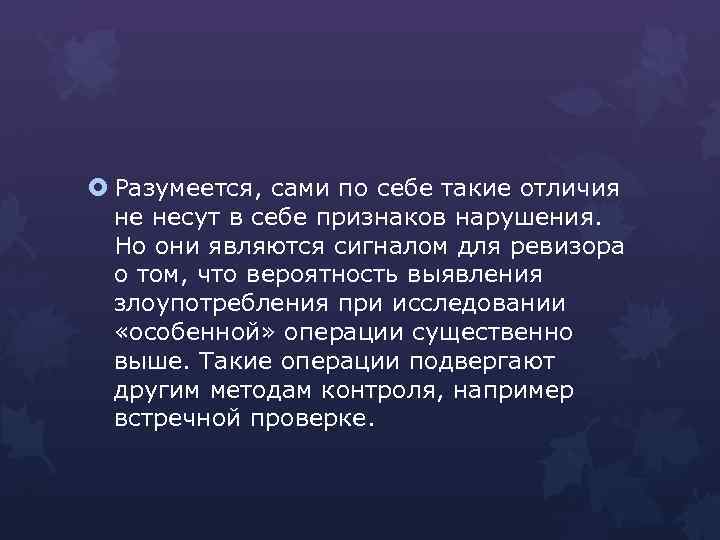 Разумеется, сами по себе такие отличия не несут в себе признаков нарушения. Но они являются сигналом для ревизора о том, что вероятность выявления злоупотребления при исследовании «особенной» операции существенно выше. Такие операции подвергают другим методам контроля, например встречной проверке.